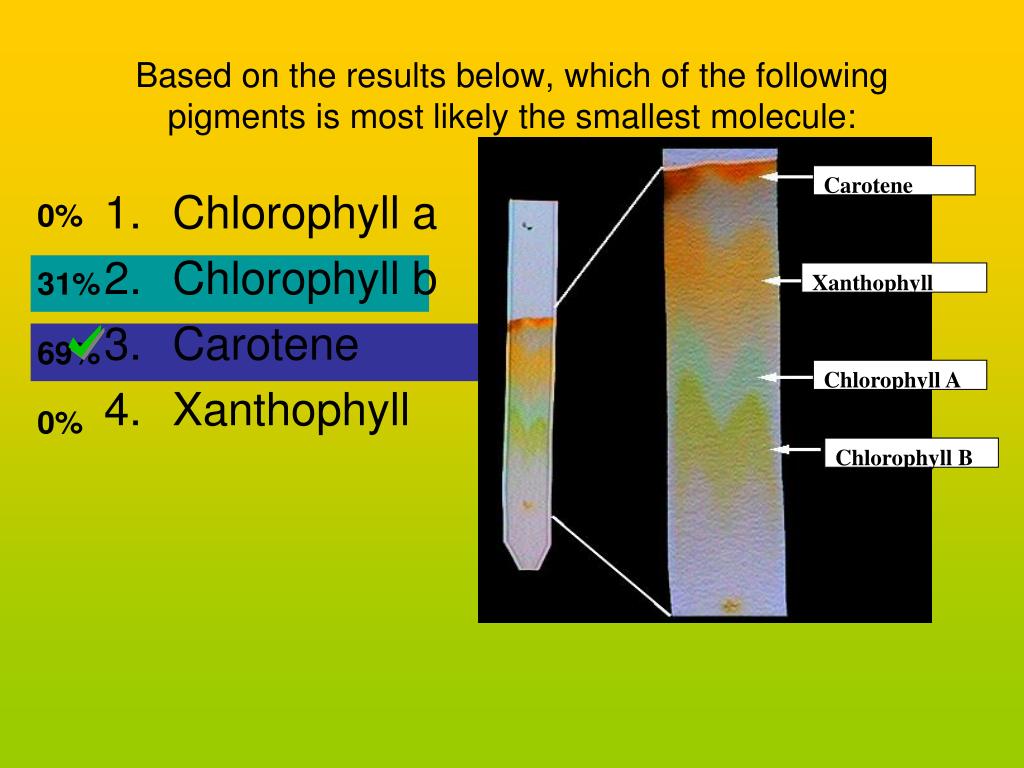 Based on the results below, which of the following pigments is most likely the smallest molecule:

0% 1. Chlorophyll a
31% 2. Chlorophyll b
69% 3. Carotene
0% 4. Xanthophyll

Carotene
Xanthophyll
Chlorophyll A
Chlorophyll B